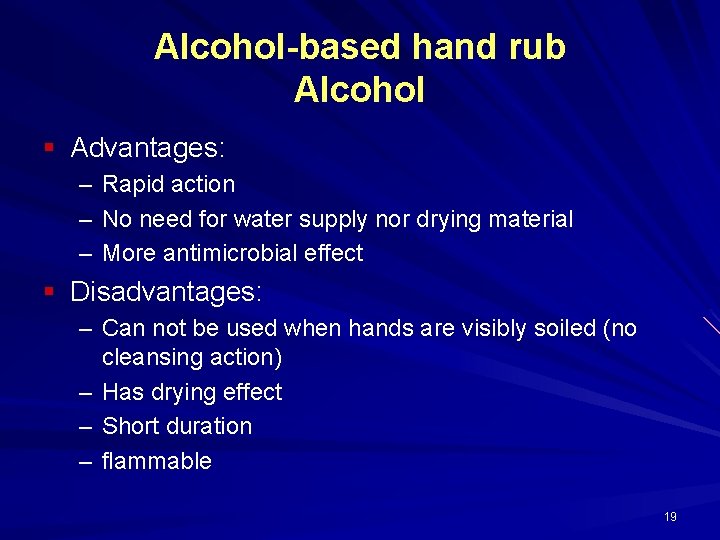 Alcohol-based hand rub
Alcohol

▪ Advantages:
– Rapid action
– No need for water supply nor drying material
– More antimicrobial effect

▪ Disadvantages:
– Can not be used when hands are visibly soiled (no cleansing action)
– Has drying effect
– Short duration
– flammable

19